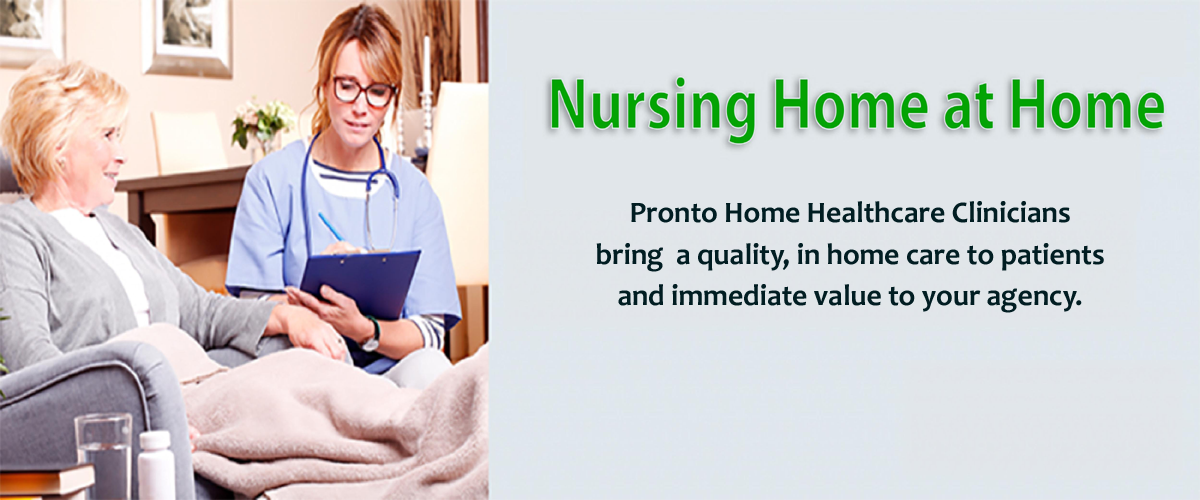 Nursing Home at Home

Pronto Home Healthcare Clinicians bring a quality, in home care to patients and immediate value to your agency.